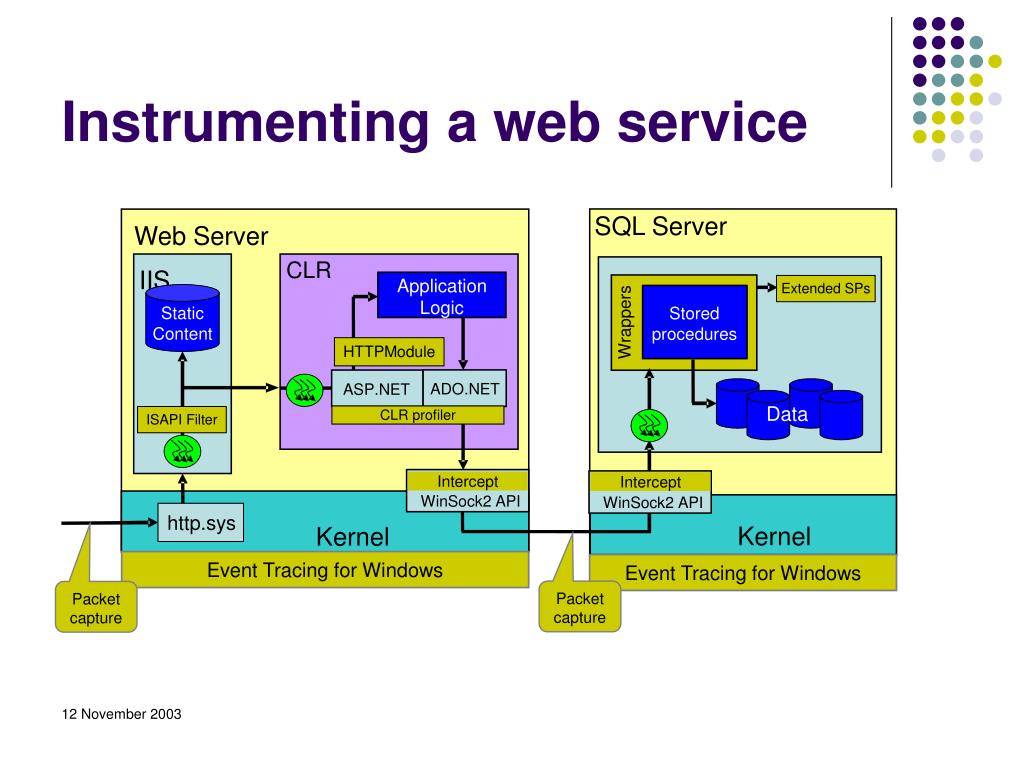 Instrumenting a web service

Web Server

IIS

Static Content

ISAPI Filter

CLR

Application Logic

HTTPModule

ASP.NET

ADO.NET

CLR profiler

Intercept

WinSock2 API

http.sys

Kernel

Event Tracing for Windows

Packet capture

SQL Server

Wrappers

Stored procedures

Extended SPs

Data

Intercept

WinSock2 API

Kernel

Event Tracing for Windows

Packet capture

12 November 2003